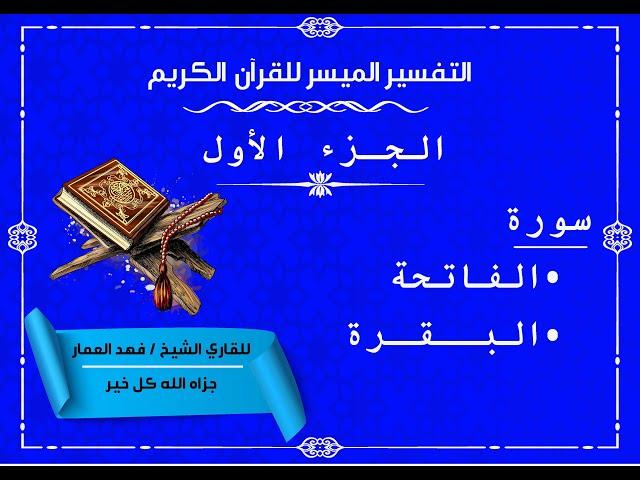 التفسير الميسر للقرآن الكريم

الجزء الأول

سورة

• الفاتحة

• البقرة

للقاري الشيخ / فهد العمار

جزاه الله كل خير